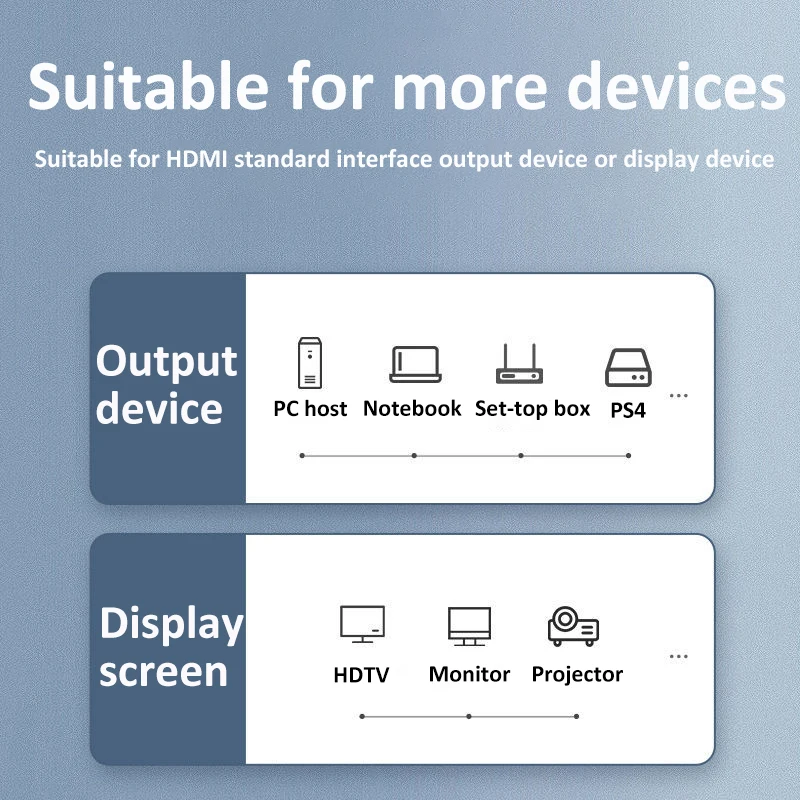 Suitable for more devices

Suitable for HDMI standard interface output device or display device

Output device

PC host Notebook Set-top box PS4 ...

Display screen

HDTV Monitor Projector ...